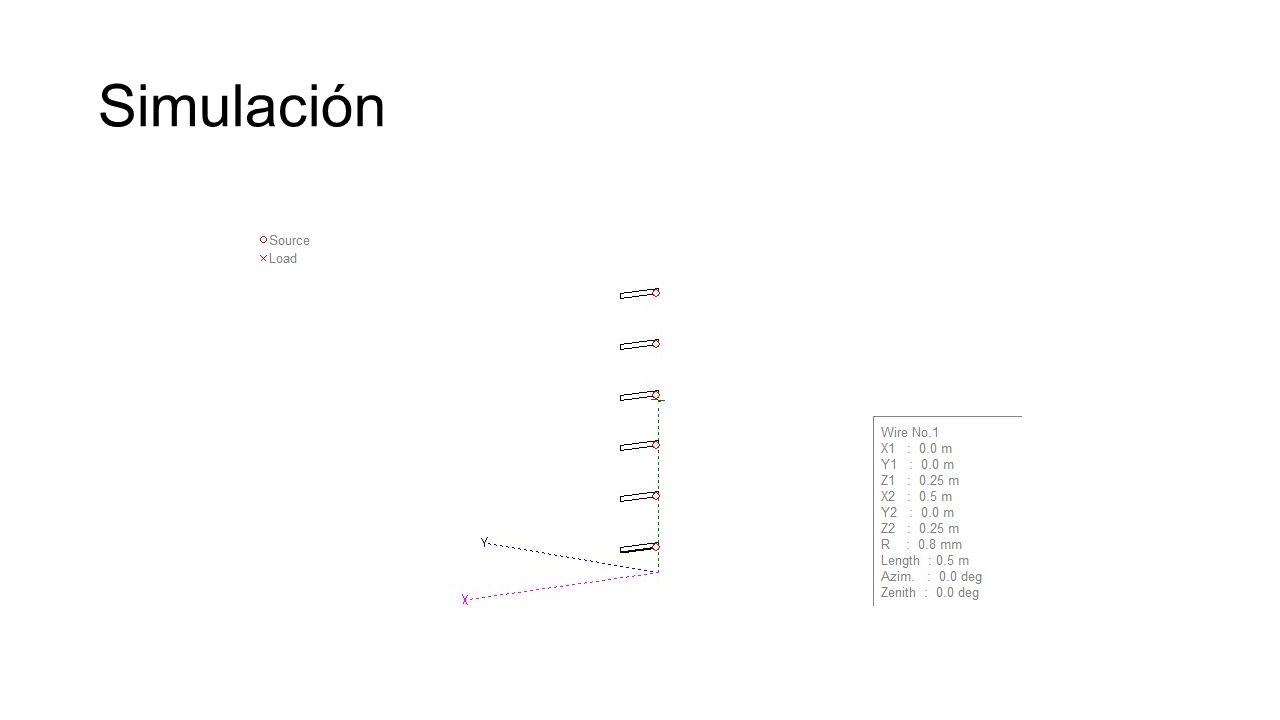 Simulación

Source
Load

Y
X

Wire No.1
X1 : 0.0 m
Y1 : 0.0 m
Z1 : 0.25 m
X2 : 0.5 m
Y2 : 0.0 m
Z2 : 0.25 m
R : 0.8 mm
Length : 0.5 m
Azim. : 0.0 deg
Zenith : 0.0 deg